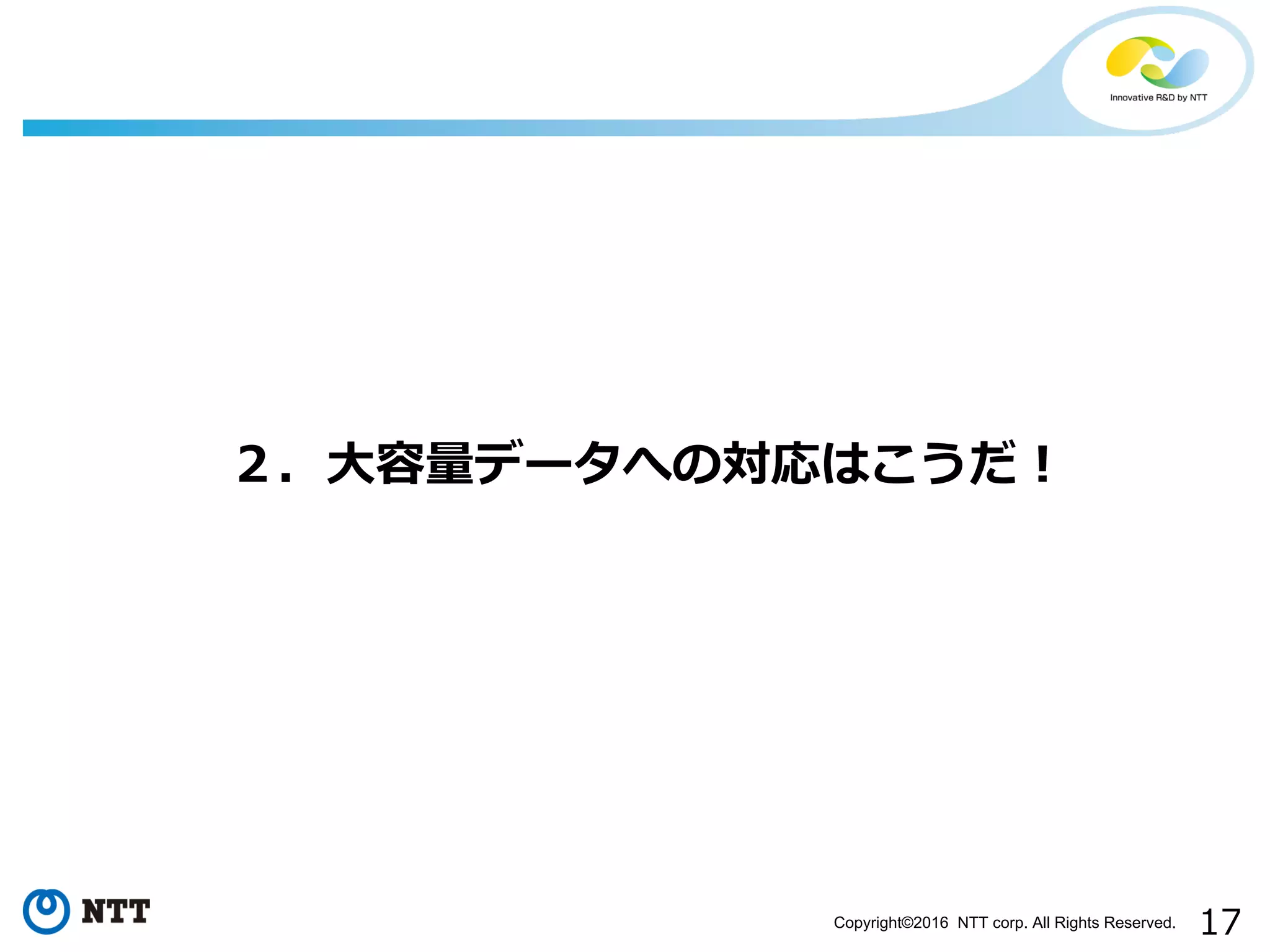 Innovative R&D by NTT

2．大容量データへの対応はこうだ！

NTT

Copyright©2016 NTT corp. All Rights Reserved.

17